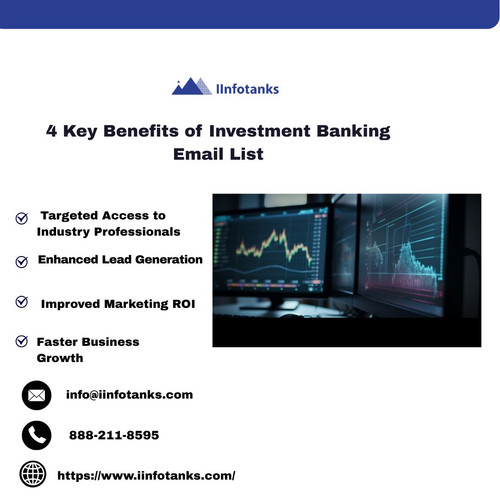 IInfotanks

4 Key Benefits of Investment Banking Email List

Targeted Access to Industry Professionals

Enhanced Lead Generation

Improved Marketing ROI

Faster Business Growth

info@iinfotanks.com

888-211-8595

https://www.iinfotanks.com/